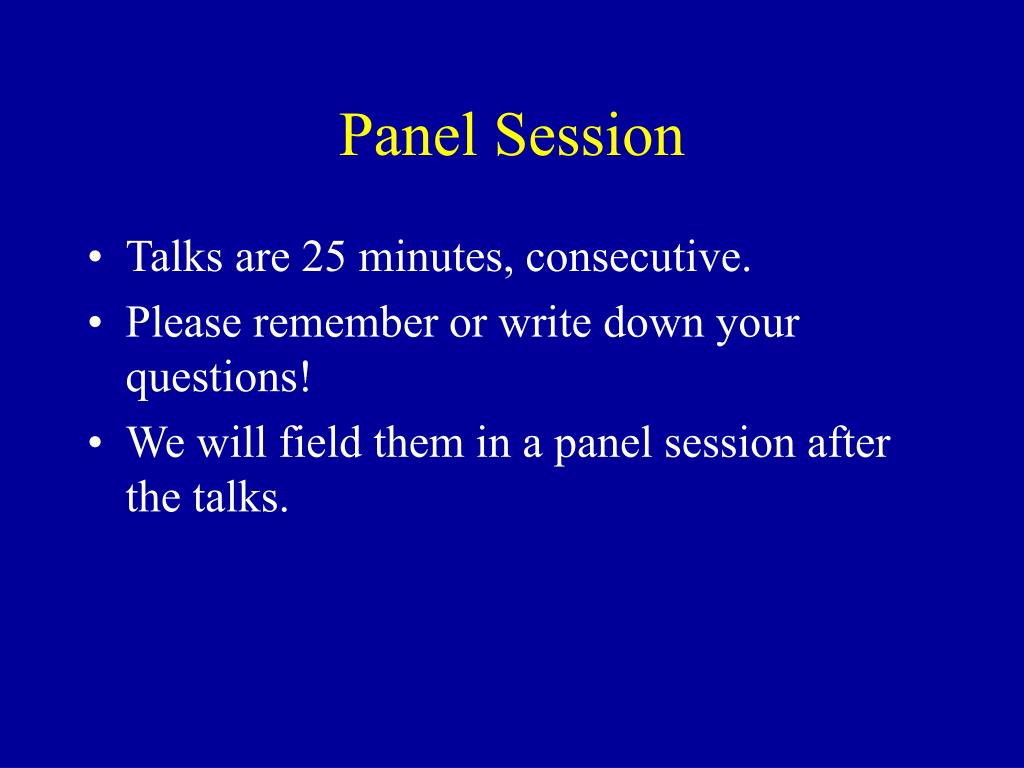 Panel Session

• Talks are 25 minutes, consecutive.
• Please remember or write down your questions!
• We will field them in a panel session after the talks.